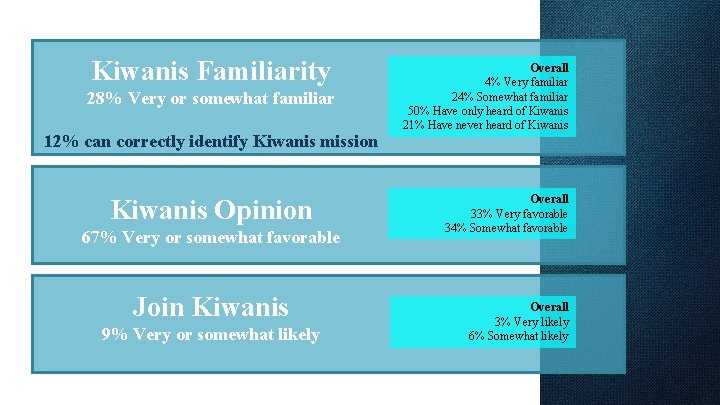 Kiwanis Familiarity
28% Very or somewhat familiar

12% can correctly identify Kiwanis mission

Overall
4% Very familiar
24% Somewhat familiar
50% Have only heard of Kiwanis
21% Have never heard of Kiwanis

Kiwanis Opinion
67% Very or somewhat favorable

Overall
33% Very favorable
34% Somewhat favorable

Join Kiwanis
9% Very or somewhat likely

Overall
3% Very likely
6% Somewhat likely